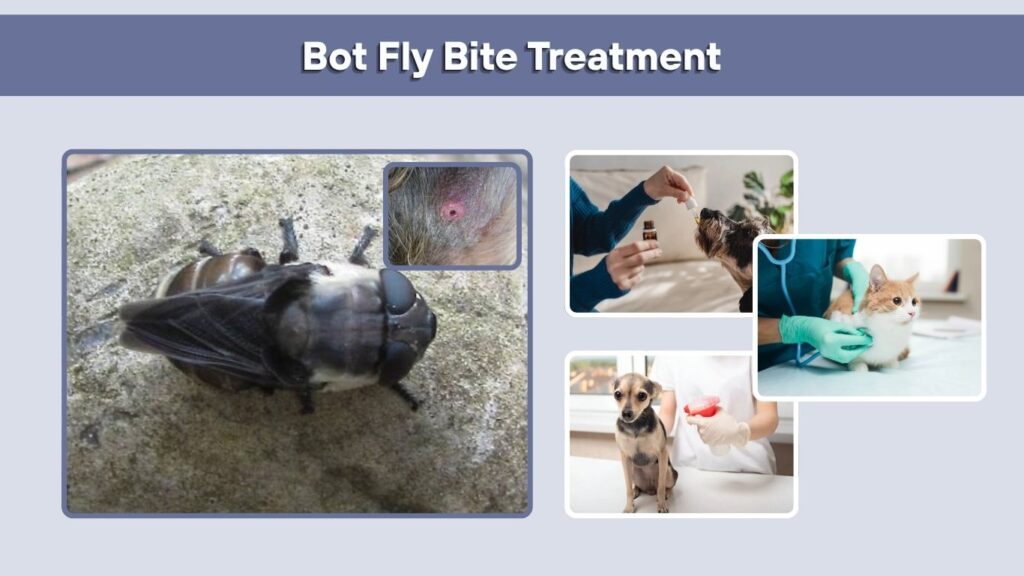 Bot Fly Bite Treatment